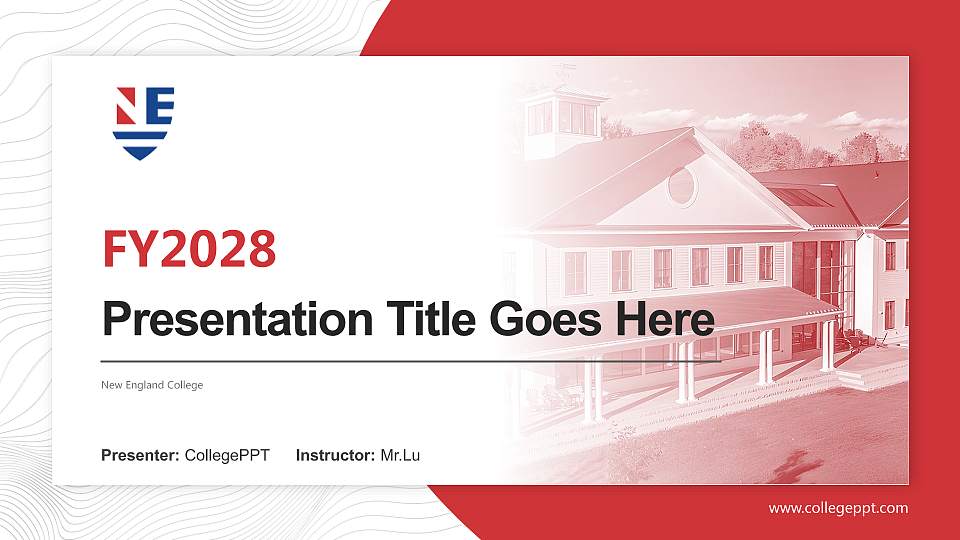 NE

FY2028

Presentation Title Goes Here

New England College

Presenter: CollegePPT Instructor: Mr.Lu

www.collegeppt.com